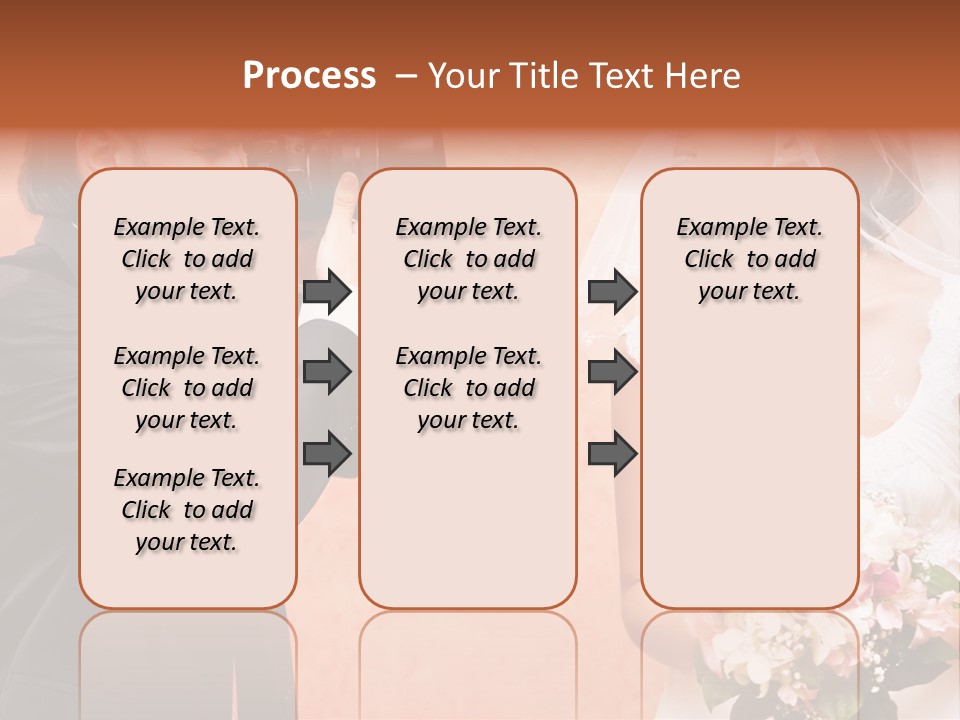 Process – Your Title Text Here

Example Text. Click to add your text.

Example Text. Click to add your text.

Example Text. Click to add your text.

Example Text. Click to add your text.

Example Text. Click to add your text.

Example Text. Click to add your text.